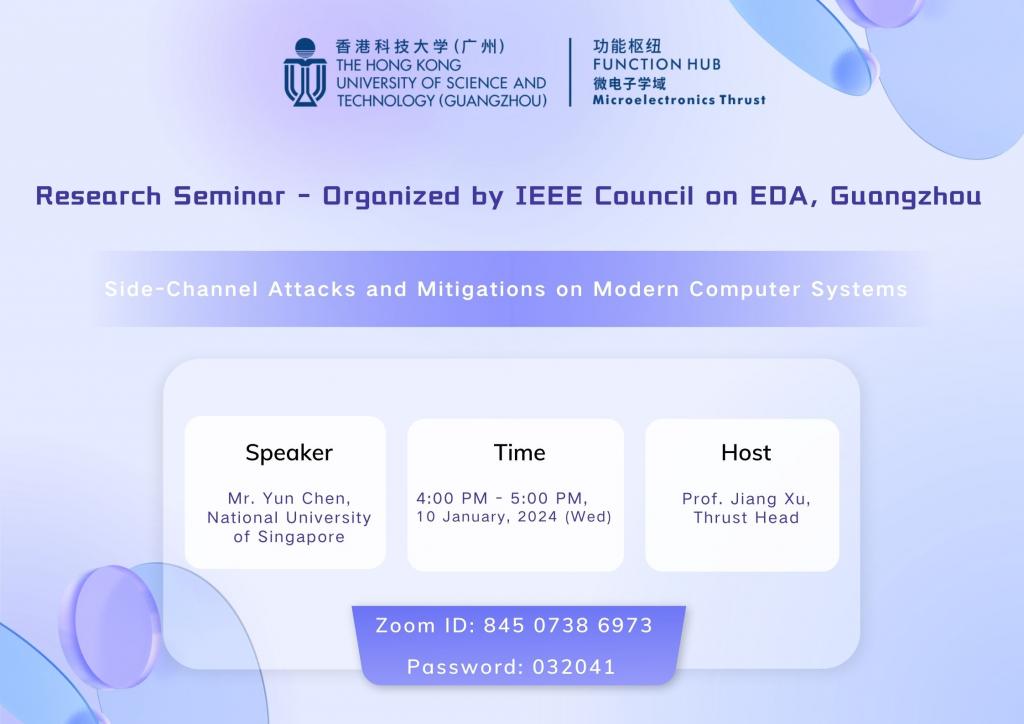 香港科技大学（广州）
THE HONG KONG UNIVERSITY OF SCIENCE AND TECHNOLOGY (GUANGZHOU)

功能枢纽
FUNCTION HUB
微电子学域
Microelectronics Thrust

Research Seminar - Organized by IEEE Council on EDA, Guangzhou

Side-Channel Attacks and Mitigations on Modern Computer Systems

Speaker

Mr. Yun Chen, National University of Singapore

Time

4:00 PM - 5:00 PM, 10 January, 2024 (Wed)

Host

Prof. Jiang Xu, Thrust Head

Zoom ID: 845 0738 6973

Password: 032041